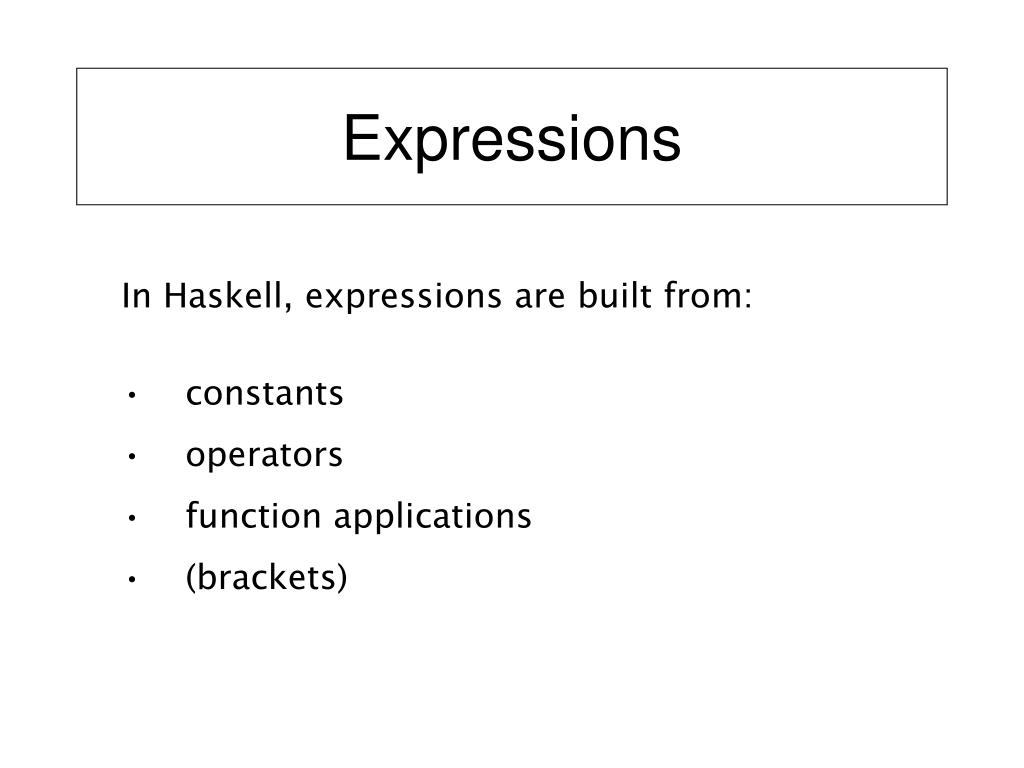 Expressions

In Haskell, expressions are built from:

• constants
• operators
• function applications
• (brackets)